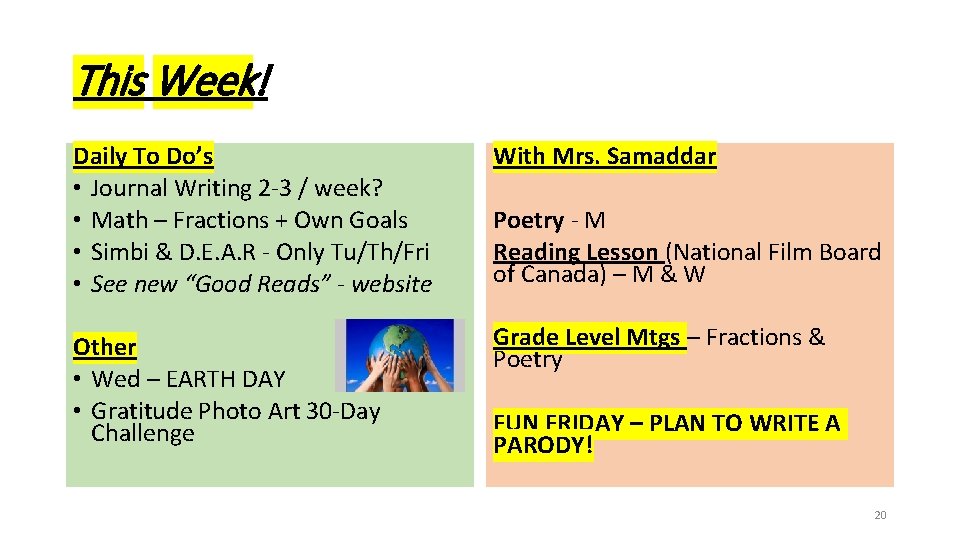 This Week!

Daily To Do's
• Journal Writing 2-3 / week?
• Math – Fractions + Own Goals
• Simbi & D.E.A.R - Only Tu/Th/Fri
• See new "Good Reads" - website

Other
• Wed – EARTH DAY
• Gratitude Photo Art 30-Day Challenge

With Mrs. Samaddar

Poetry - M
Reading Lesson (National Film Board of Canada) – M & W

Grade Level Mtgs – Fractions & Poetry

FUN FRIDAY – PLAN TO WRITE A PARODY!

20